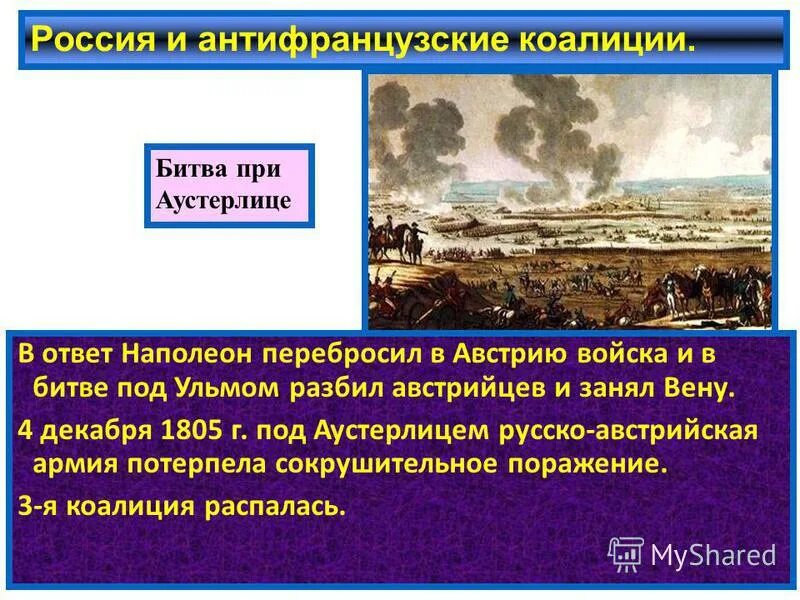 Россия и антифранцузские коалиции.

Битва при Аустерлице

В ответ Наполеон перебросил в Австрию войска и в битве под Ульмом разбил австрийцев и занял Вену.

4 декабря 1805 г. под Аустерлицем русско-австрийская армия потерпела сокрушительное поражение.

3-я коалиция распалась.

MyShared